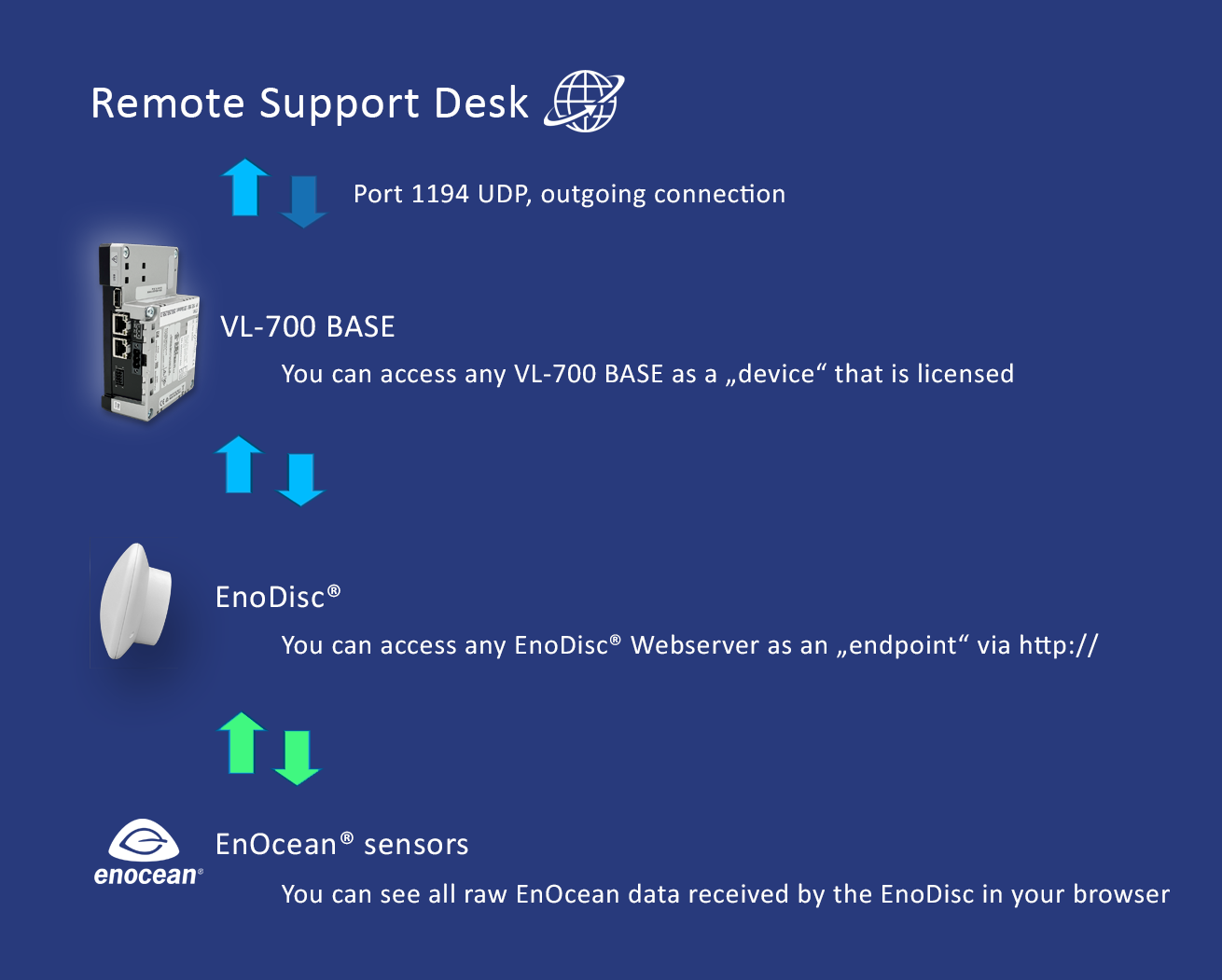 Remote Support Desk

Port 1194 UDP, outgoing connection

VL-700 BASE

You can access any VL-700 BASE as a „device“ that is licensed

EnoDisc®

You can access any EnoDisc® Webserver as an „endpoint“ via http://

enocean®

EnOcean® sensors

You can see all raw EnOcean data received by the EnoDisc in your browser